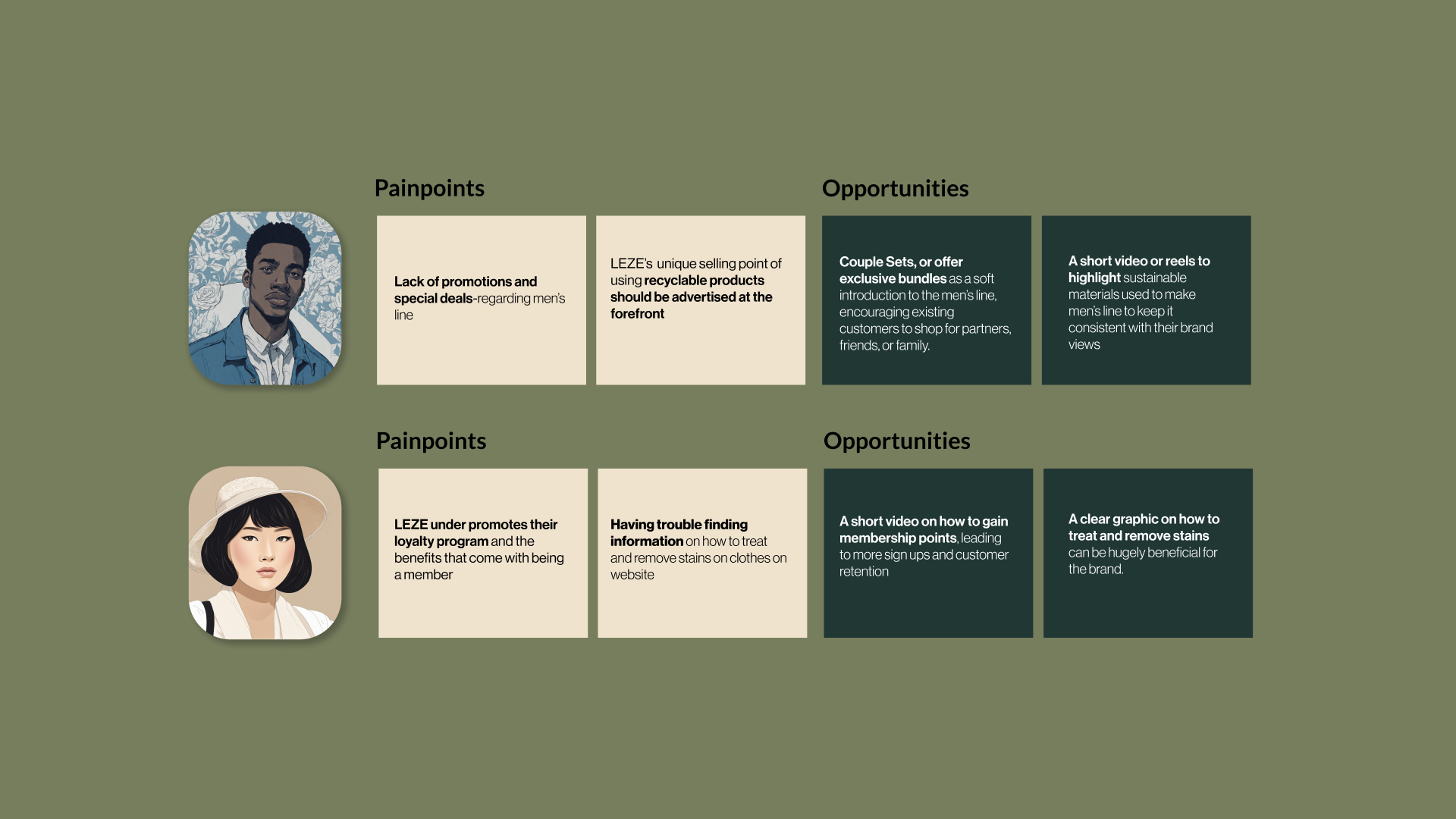 Painpoints

Lack of promotions and special deals-regarding men's line

LEZE's unique selling point of using recyclable products should be advertised at the forefront

Opportunities

Couple Sets, or offer exclusive bundles as a soft introduction to the men's line, encouraging existing customers to shop for partners, friends, or family.

A short video or reels to highlight sustainable materials used to make men's line to keep it consistent with their brand views

Painpoints

LEZE under promotes their loyalty program and the benefits that come with being a member

Having trouble finding information on how to treat and remove stains on clothes on website

Opportunities

A short video on how to gain membership points, leading to more sign ups and customer retention

A clear graphic on how to treat and remove stains can be hugely beneficial for the brand.